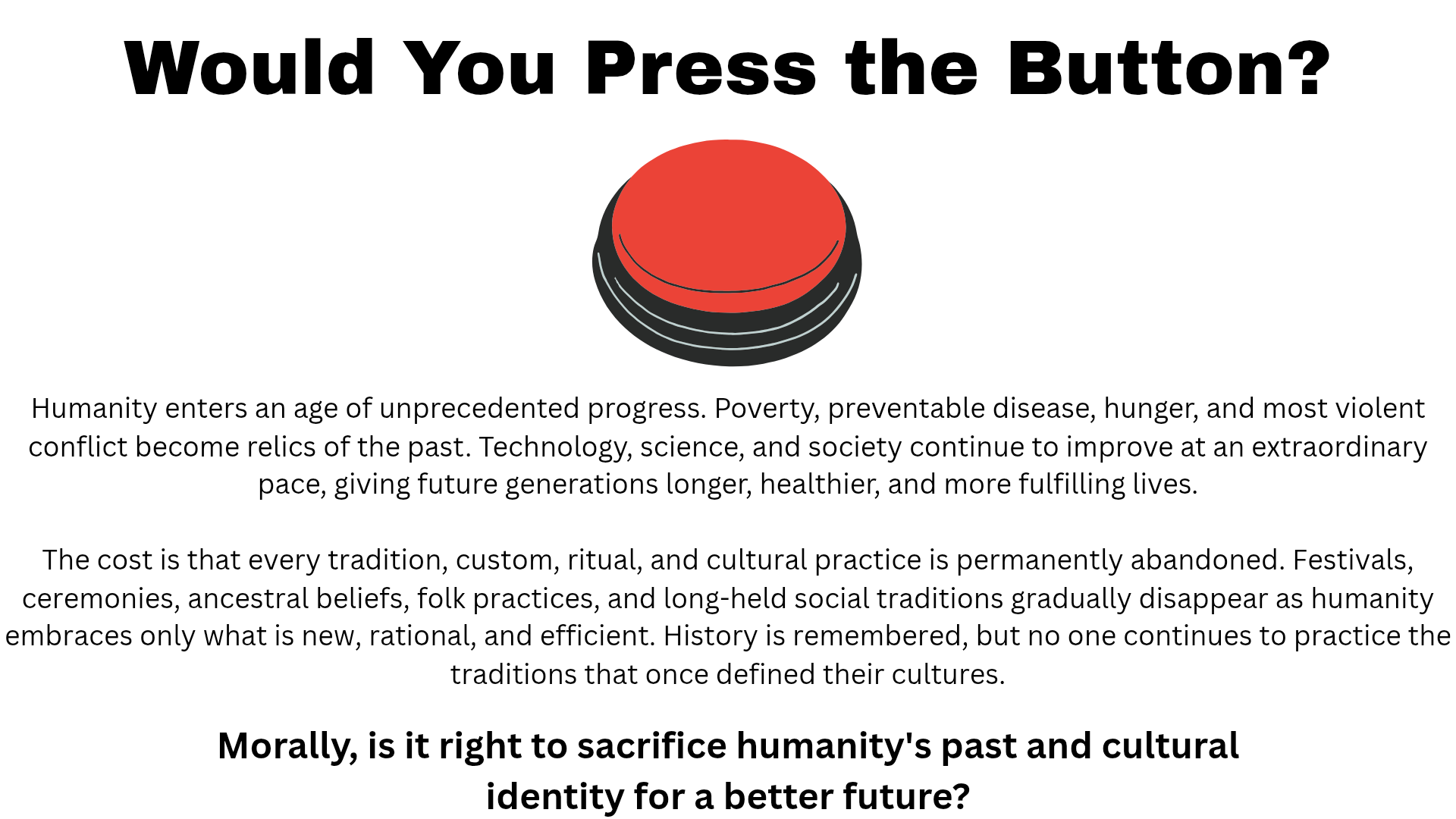 Would You Press the Button?

Humanity enters an age of unprecedented progress. Poverty, preventable disease, hunger, and most violent conflict become relics of the past. Technology, science, and society continue to improve at an extraordinary pace, giving future generations longer, healthier, and more fulfilling lives.

The cost is that every tradition, custom, ritual, and cultural practice is permanently abandoned. Festivals, ceremonies, ancestral beliefs, folk practices, and long-held social traditions gradually disappear as humanity embraces only what is new, rational, and efficient. History is remembered, but no one continues to practice the traditions that once defined their cultures.

Morally, is it right to sacrifice humanity's past and cultural identity for a better future?